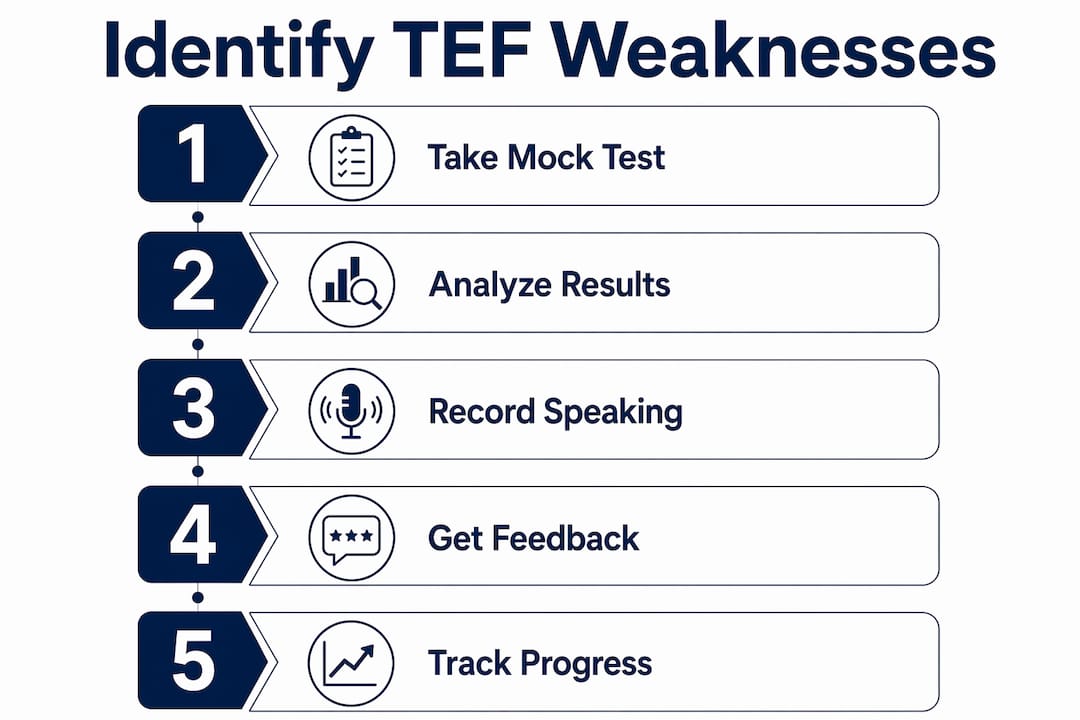 Identify TEF Weaknesses

1 Take Mock Test

2 Analyze Results

3 Record Speaking

4 Get Feedback

5 Track Progress